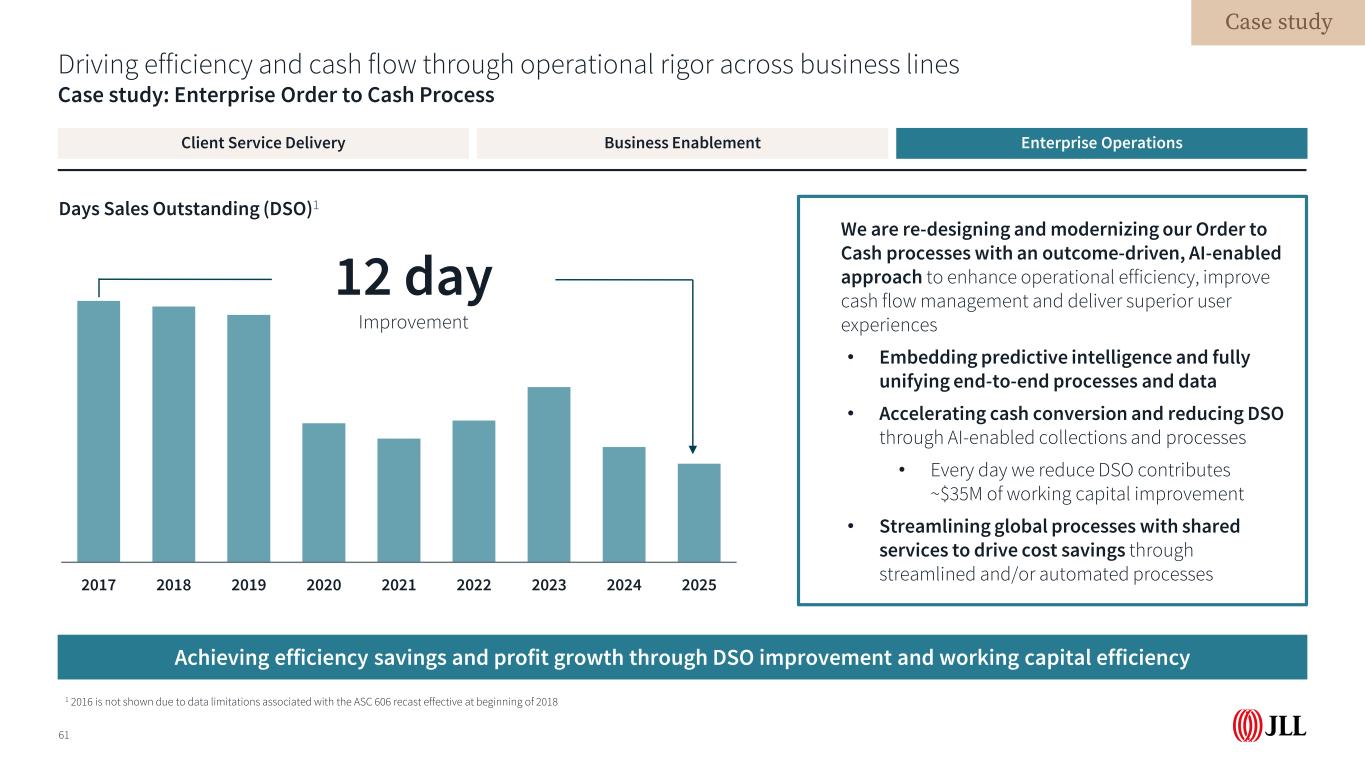 Case study

Driving efficiency and cash flow through operational rigor across business lines
Case study: Enterprise Order to Cash Process

Client Service Delivery
Business Enablement
Enterprise Operations

Days Sales Outstanding (DSO)$^1$

12 day
Improvement

2017 2018 2019 2020 2021 2022 2023 2024 2025

We are re-designing and modernizing our Order to Cash processes with an outcome-driven, AI-enabled approach to enhance operational efficiency, improve cash flow management and deliver superior user experiences

• Embedding predictive intelligence and fully unifying end-to-end processes and data

• Accelerating cash conversion and reducing DSO through AI-enabled collections and processes

• Every day we reduce DSO contributes ~$35M of working capital improvement

• Streamlining global processes with shared services to drive cost savings through streamlined and/or automated processes

Achieving efficiency savings and profit growth through DSO improvement and working capital efficiency

$^1$ 2016 is not shown due to data limitations associated with the ASC 606 recast effective at beginning of 2018

61

JLL